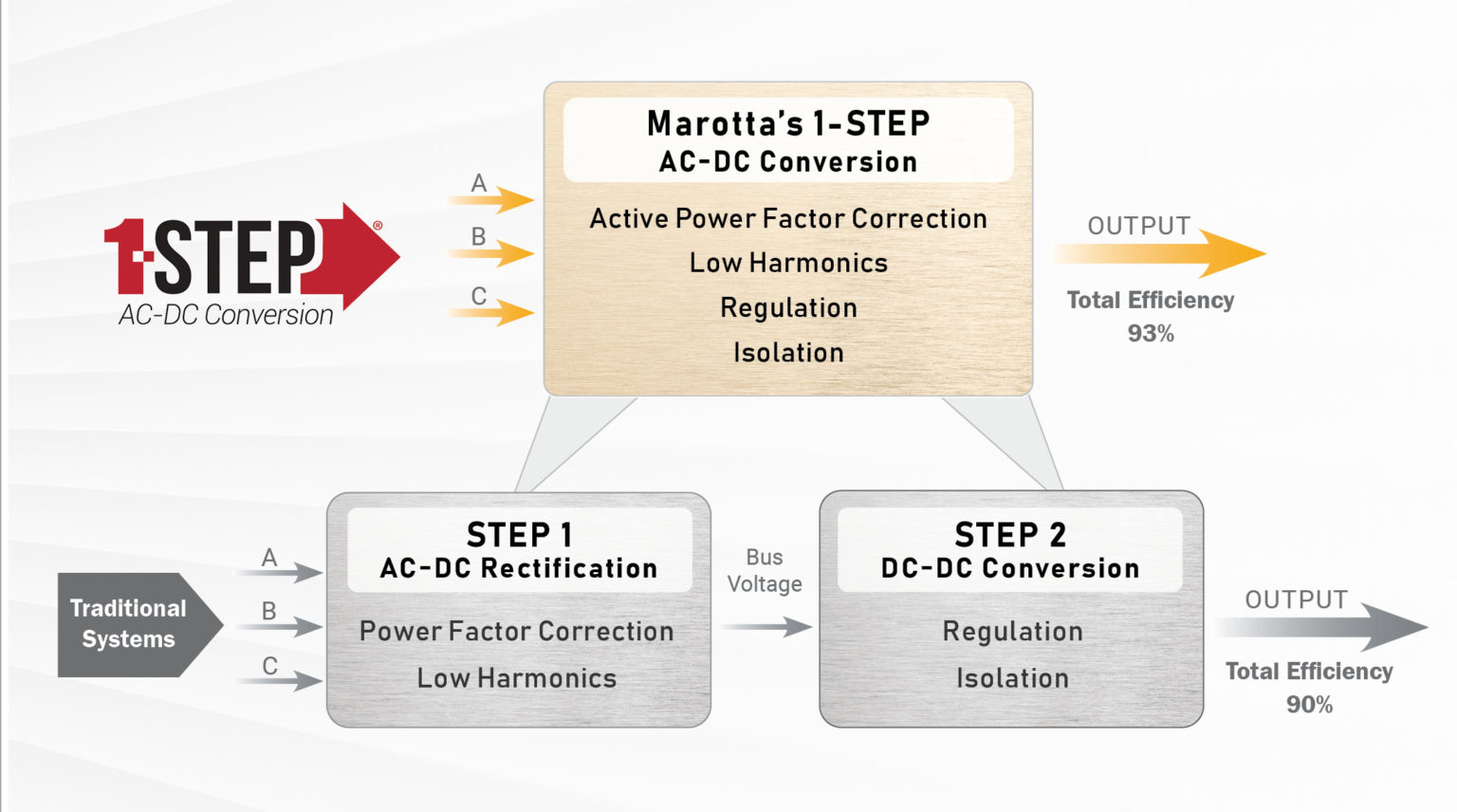 1-STEP®
AC-DC Conversion

A
B
C

Marotta's 1-STEP
AC-DC Conversion

Active Power Factor Correction
Low Harmonics
Regulation
Isolation

OUTPUT

Total Efficiency
93%

Traditional Systems

A
B
C

STEP 1
AC-DC Rectification

Power Factor Correction
Low Harmonics

Bus Voltage

STEP 2
DC-DC Conversion

Regulation
Isolation

OUTPUT

Total Efficiency
90%